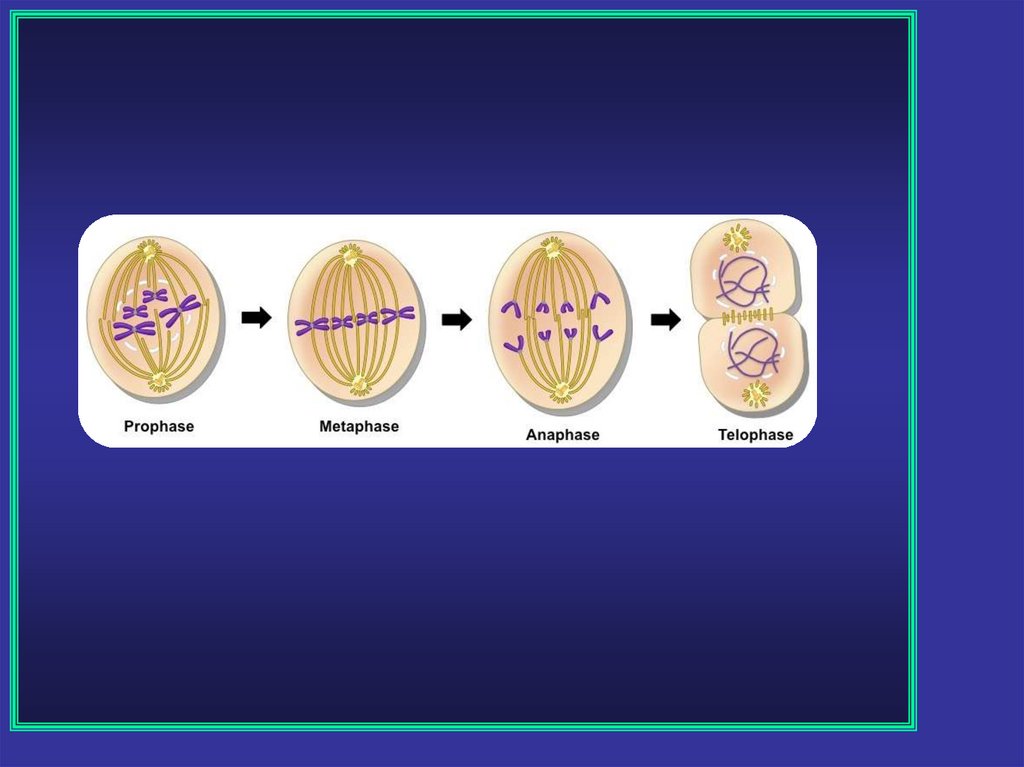 Prophase

Metaphase

Anaphase

Telophase